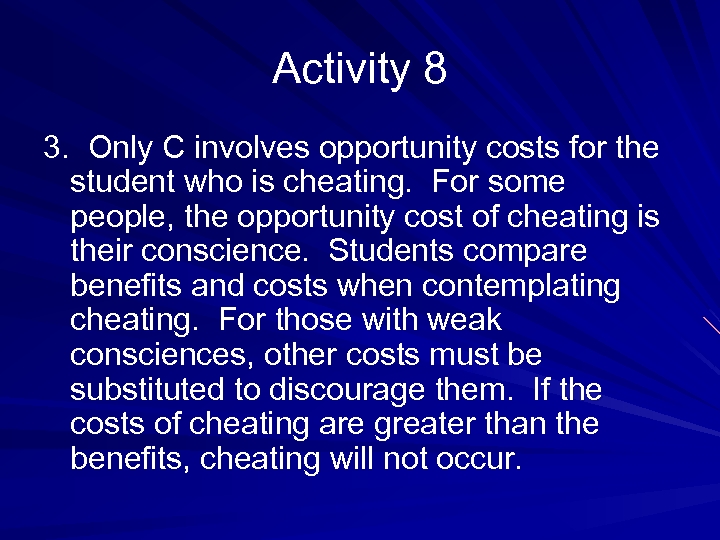 Activity 8

3. Only C involves opportunity costs for the student who is cheating. For some people, the opportunity cost of cheating is their conscience. Students compare benefits and costs when contemplating cheating. For those with weak consciences, other costs must be substituted to discourage them. If the costs of cheating are greater than the benefits, cheating will not occur.